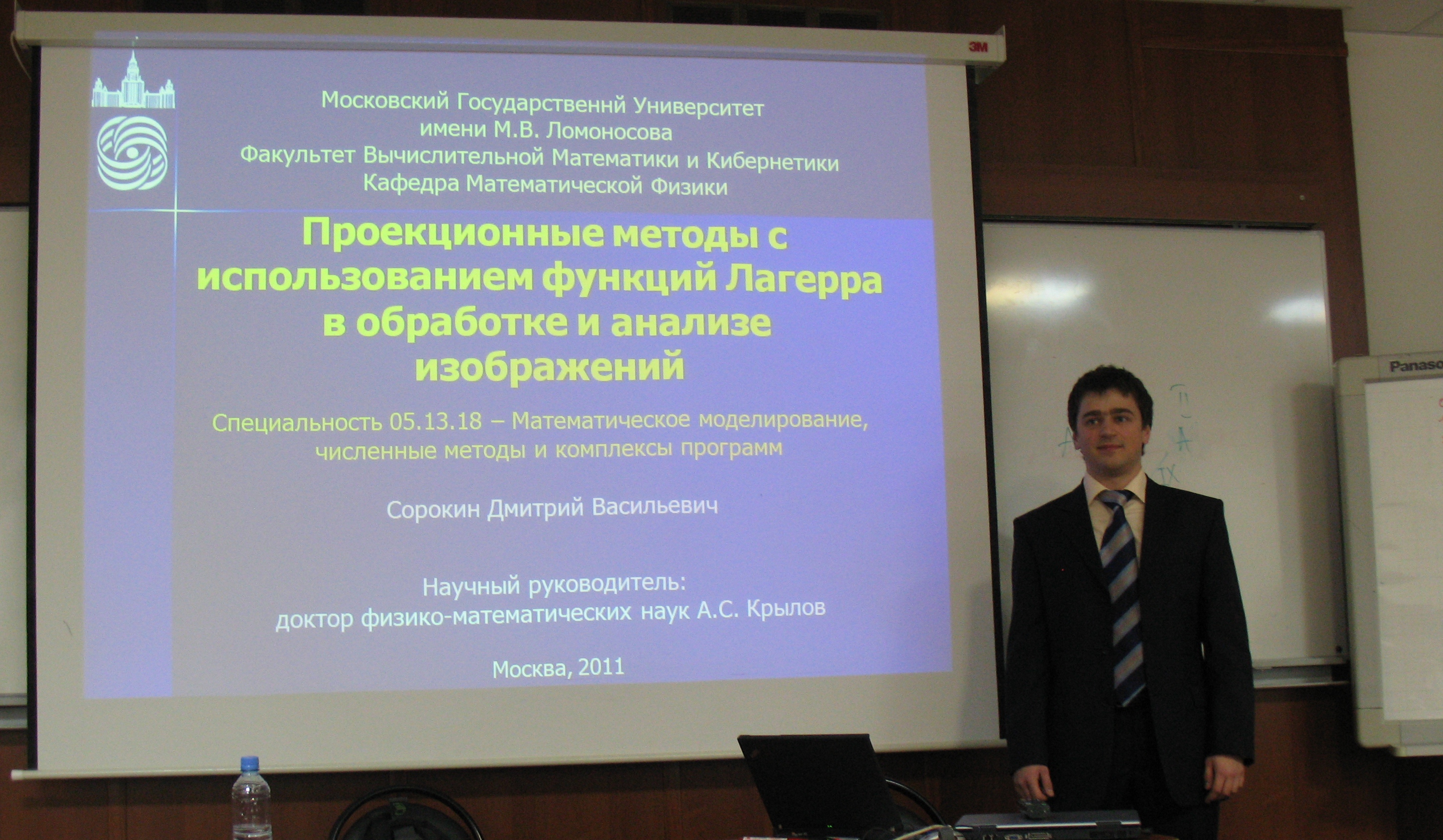 3M

Московский Государственнй Университет
имени М.В. Ломоносова
Факультет Вычислительной Математики и Кибернетики
Кафедра Математической Физики

Проекционные методы с использованием функций Лагерра в обработке и анализе изображений

Специальность 05.13.18 – Математическое моделирование, численные методы и комплексы программ

Сорокин Дмитрий Васильевич

Научный руководитель:
доктор физико-математических наук А.С. Крылов

Москва, 2011

Panaso